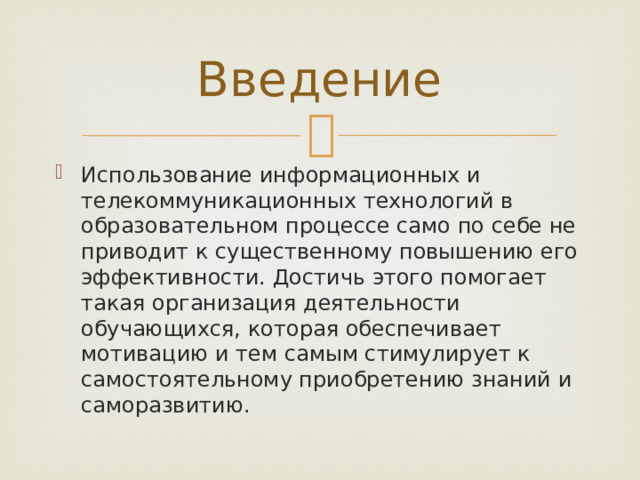 Введение

Использование информационных и телекоммуникационных технологий в образовательном процессе само по себе не приводит к существенному повышению его эффективности. Достичь этого помогает такая организация деятельности обучающихся, которая обеспечивает мотивацию и тем самым стимулирует к самостоятельному приобретению знаний и саморазвитию.